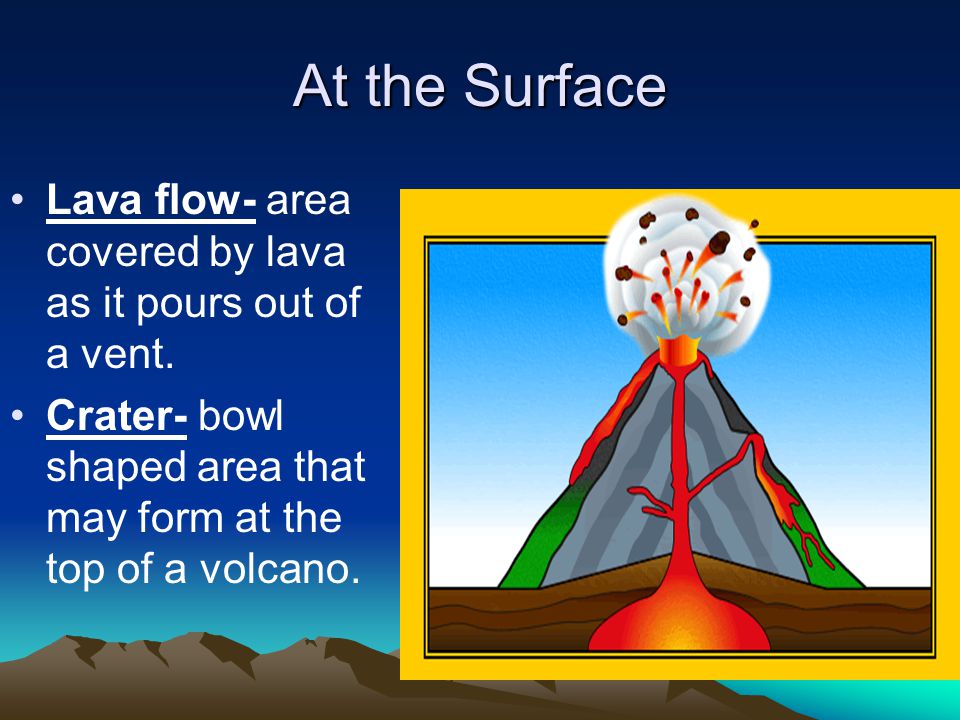 At the Surface

• Lava flow- area covered by lava as it pours out of a vent.

• Crater- bowl shaped area that may form at the top of a volcano.